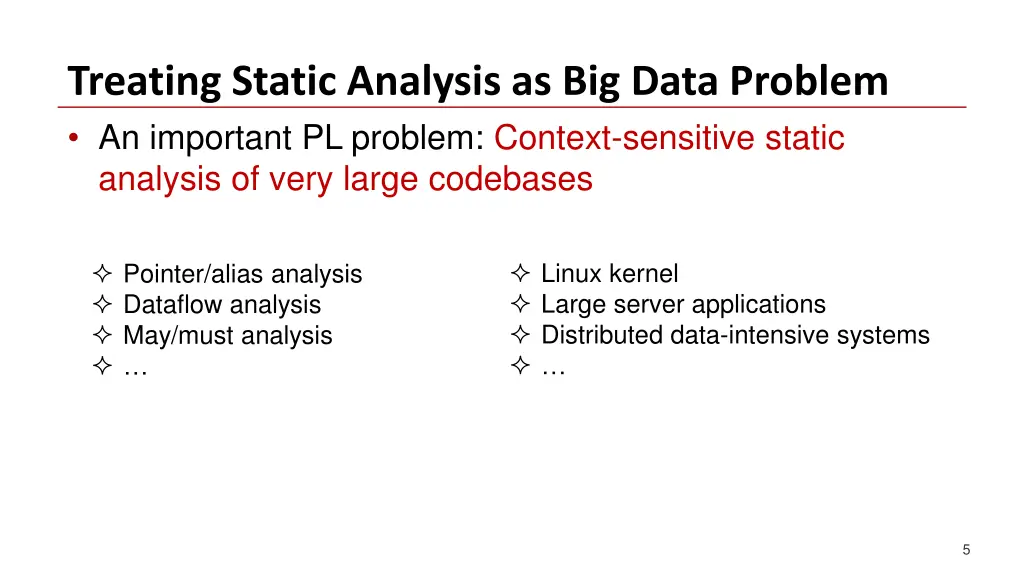 Treating Static Analysis as Big Data Problem

• An important PL problem: Context-sensitive static analysis of very large codebases

✧ Pointer/alias analysis
✧ Dataflow analysis
✧ May/must analysis
✧ …

✧ Linux kernel
✧ Large server applications
✧ Distributed data-intensive systems
✧ …

5